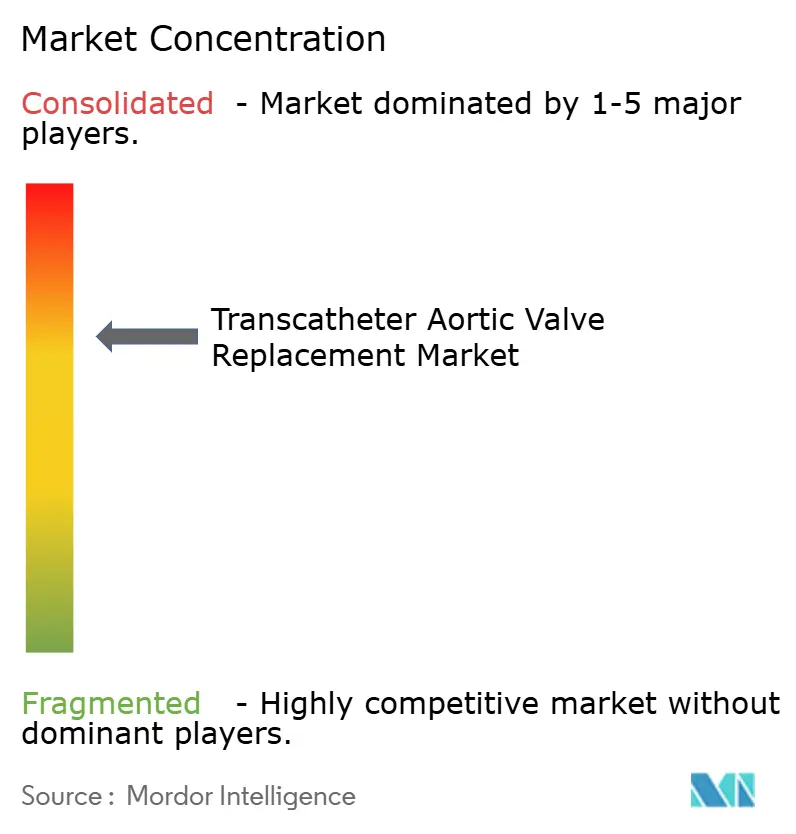 Market Concentration

Consolidated - Market dominated by 1-5 major players.

Transcatheter Aortic Valve Replacement Market

Fragmented - Highly competitive market without dominant players.

Source : Mordor Intelligence